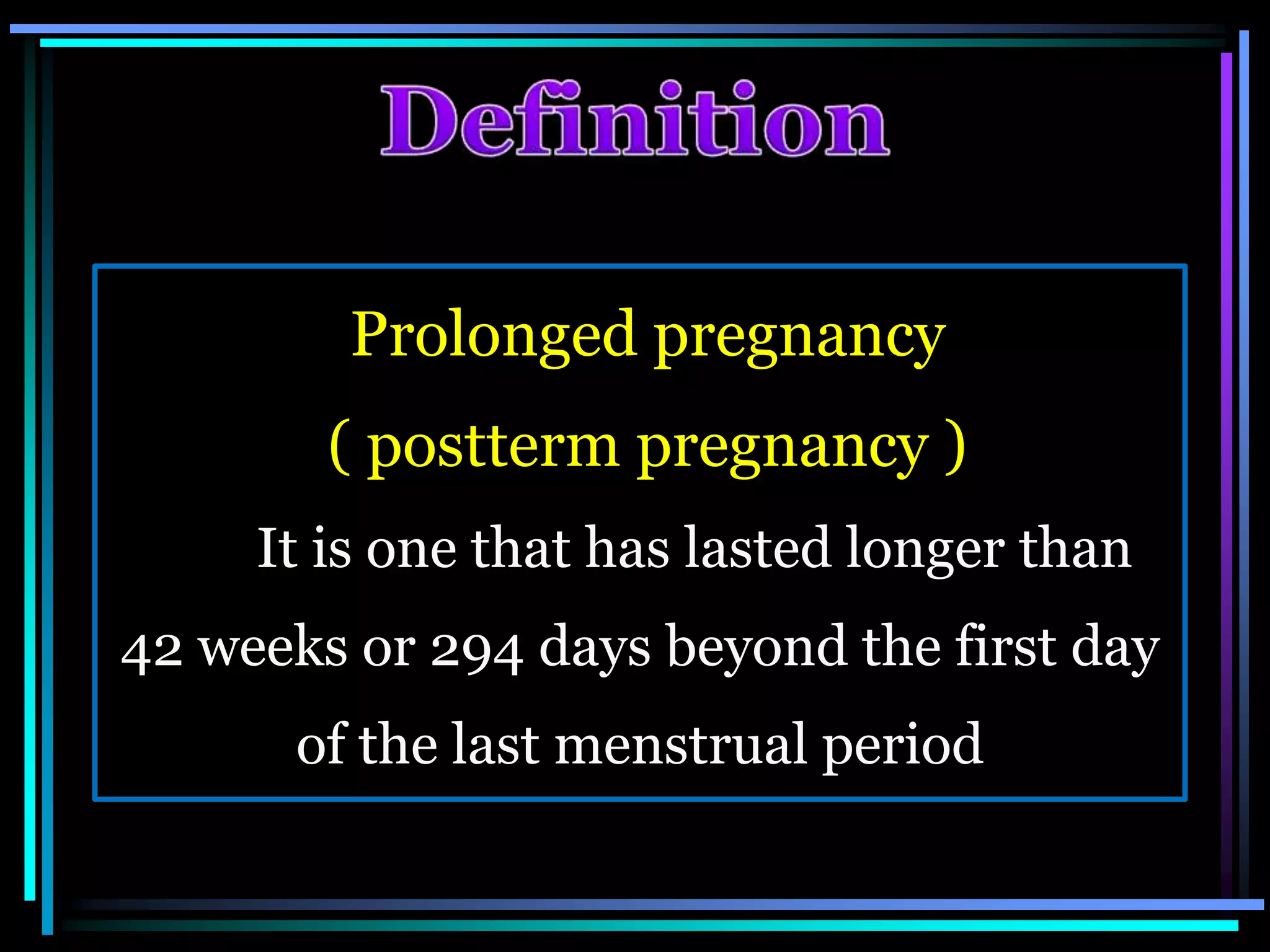 Definition

Prolonged pregnancy

( postterm pregnancy )

It is one that has lasted longer than 42 weeks or 294 days beyond the first day of the last menstrual period